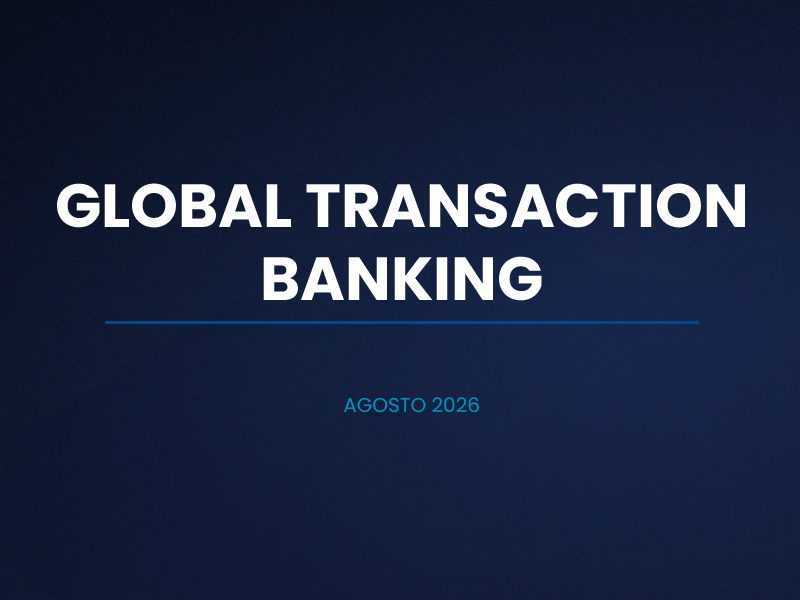 GLOBAL TRANSACTION BANKING

AGOSTO 2026